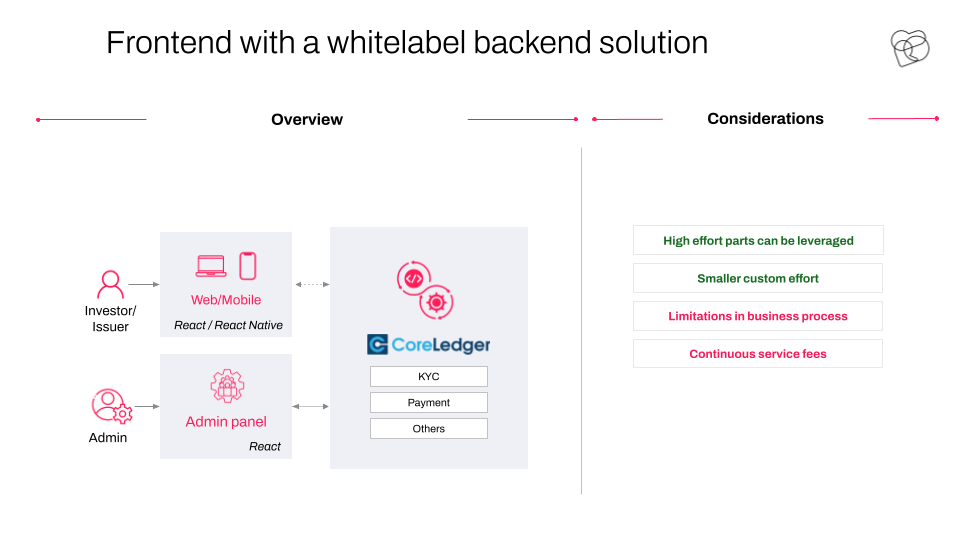 Frontend with a whitelabel backend solution

Overview

Investor/ Issuer

Web/Mobile

React / React Native

Admin

Admin panel

React

CoreLedger

KYC

Payment

Others

Considerations

High effort parts can be leveraged

Smaller custom effort

Limitations in business process

Continuous service fees